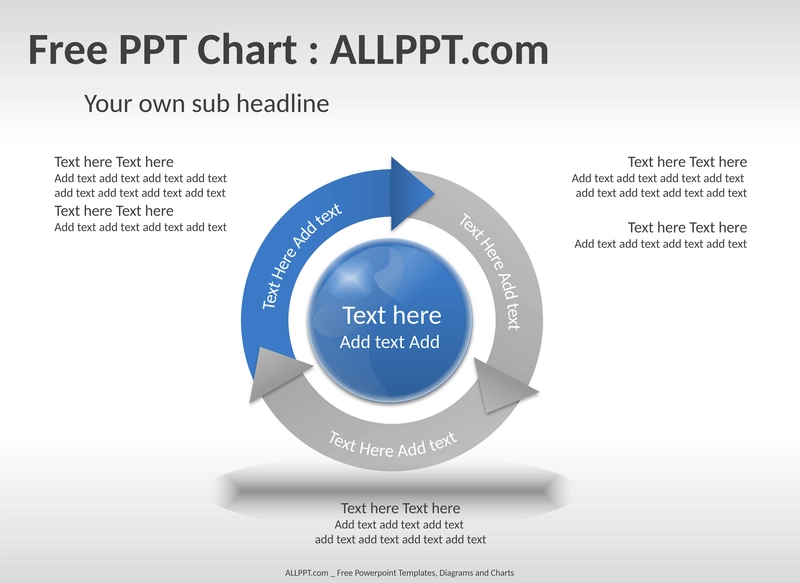 Free PPT Chart : ALLPPT.com

Your own sub headline

Text here Text here
Add text add text add text add text add text add text add text add text

Text here Text here
Add text add text add text add text

Text here Text here
Add text add text add text add text add text add text add text add text

Text here Text here
Add text add text add text add text

Text Here Add text

Text Here Add text

Text here
Add text Add

Text Here Add text

Text here Text here
Add text add text add text add text add text add text add text

ALLPPT.com _ Free Powerpoint Templates, Diagrams and Charts